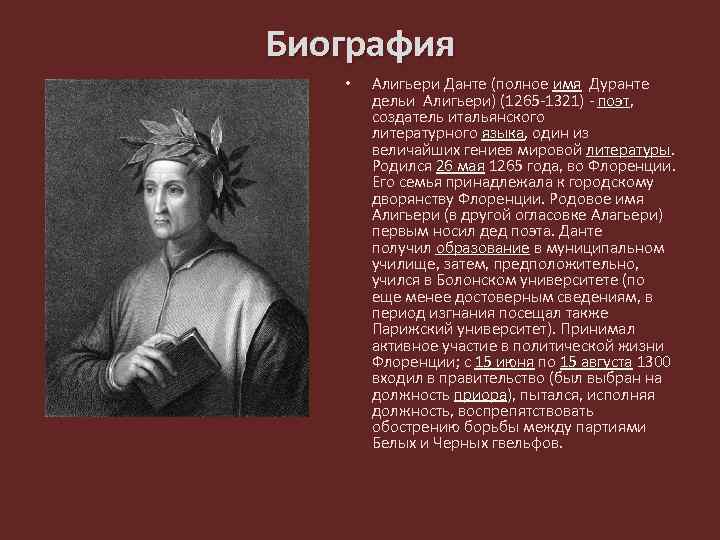 Биография

• Алигьери Данте (полное имя Дуранте дельи Алигьери) (1265-1321) - поэт, создатель итальянского литературного языка, один из величайших гениев мировой литературы. Родился 26 мая 1265 года, во Флоренции. Его семья принадлежала к городскому дворянству Флоренции. Родовое имя Алигьери (в другой огласовке Алагьери) первым носил дед поэта. Данте получил образование в муниципальном училище, затем, предположительно, учился в Болонском университете (по еще менее достоверным сведениям, в период изгнания посещал также Парижский университет). Принимал активное участие в политической жизни Флоренции; с 15 июня по 15 августа 1300 входил в правительство (был выбран на должность приора), пытался, исполняя должность, воспрепятствовать обострению борьбы между партиями Белых и Черных гвельфов.